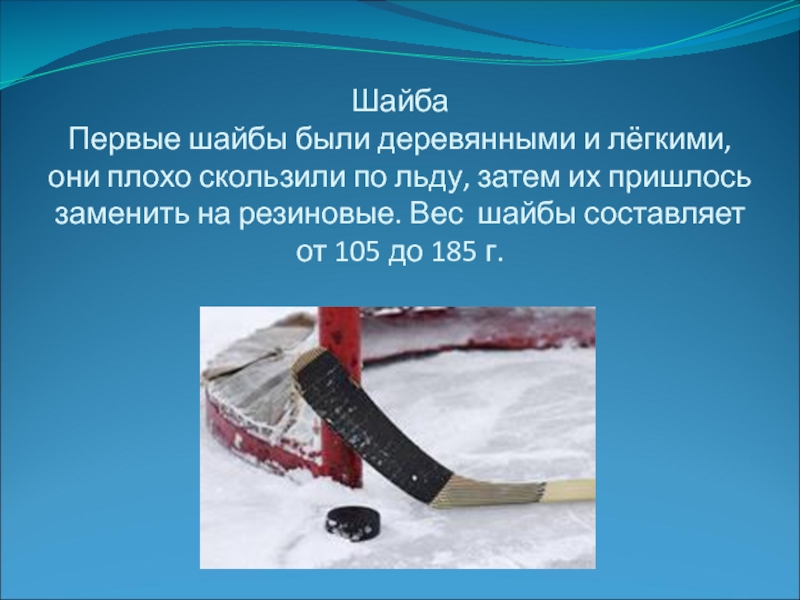 Шайба
Первые шайбы были деревянными и лёгкими, они плохо скользили по льду, затем их пришлось заменить на резиновые. Вес шайбы составляет от 105 до 185 г.